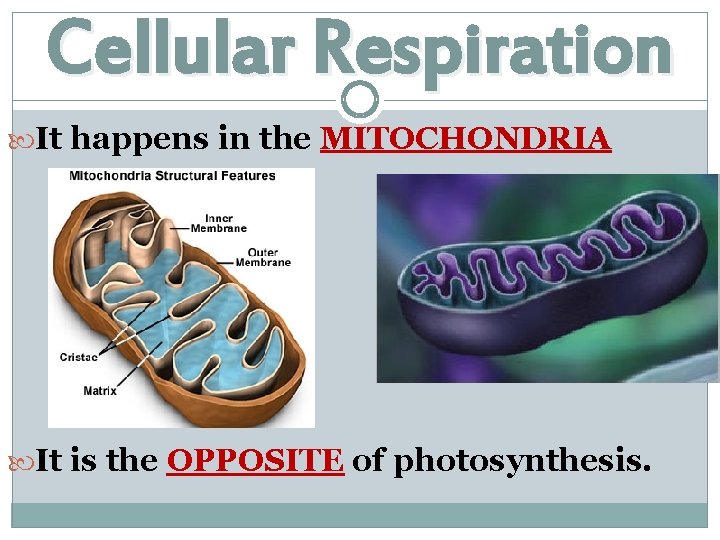 Cellular Respiration

It happens in the MITOCHONDRIA

Mitochondria Structural Features

Inner Membrane

Outer Membrane

Cristae

Matrix

It is the OPPOSITE of photosynthesis.